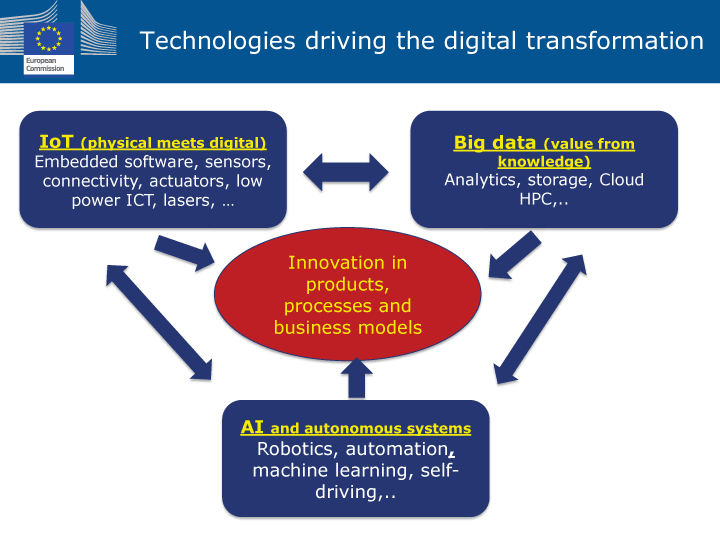 European Commission

Technologies driving the digital transformation

IoT (physical meets digital)
Embedded software, sensors, connectivity, actuators, low power ICT, lasers, …

Big data (value from knowledge)
Analytics, storage, Cloud HPC,..

Innovation in products, processes and business models

AI and autonomous systems
Robotics, automation, machine learning, self-driving,..